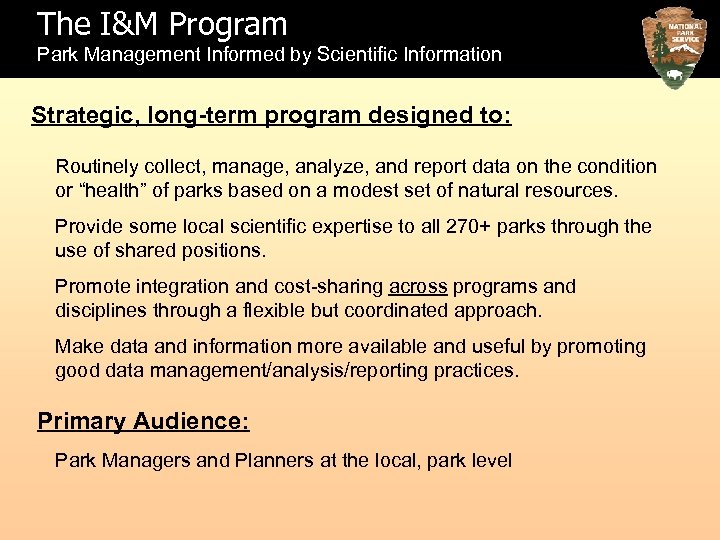 The I&M Program
Park Management Informed by Scientific Information

NATIONAL PARK SERVICE

Strategic, long-term program designed to:

Routinely collect, manage, analyze, and report data on the condition or “health” of parks based on a modest set of natural resources.

Provide some local scientific expertise to all 270+ parks through the use of shared positions.

Promote integration and cost-sharing across programs and disciplines through a flexible but coordinated approach.

Make data and information more available and useful by promoting good data management/analysis/reporting practices.

Primary Audience:

Park Managers and Planners at the local, park level